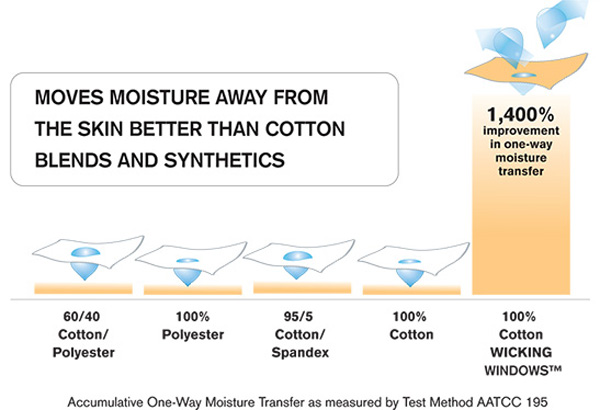 MOVES MOISTURE AWAY FROM THE SKIN BETTER THAN COTTON BLENDS AND SYNTHETICS

1,400% improvement in one-way moisture transfer

60/40 Cotton/ Polyester

100% Polyester

95/5 Cotton/ Spandex

100% Cotton

100% Cotton WICKING WINDOWS™

Accumulative One-Way Moisture Transfer as measured by Test Method AATCC 195